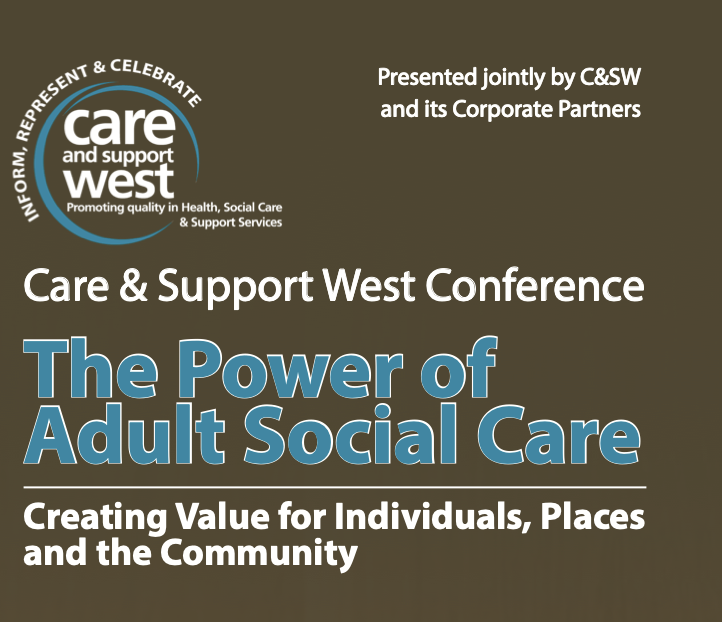 INFORM, REPRESENT & CELEBRATE

care
and support
west
Promoting quality in Health, Social Care & Support Services

Presented jointly by C&SW and its Corporate Partners

Care & Support West Conference

The Power of Adult Social Care

Creating Value for Individuals, Places and the Community